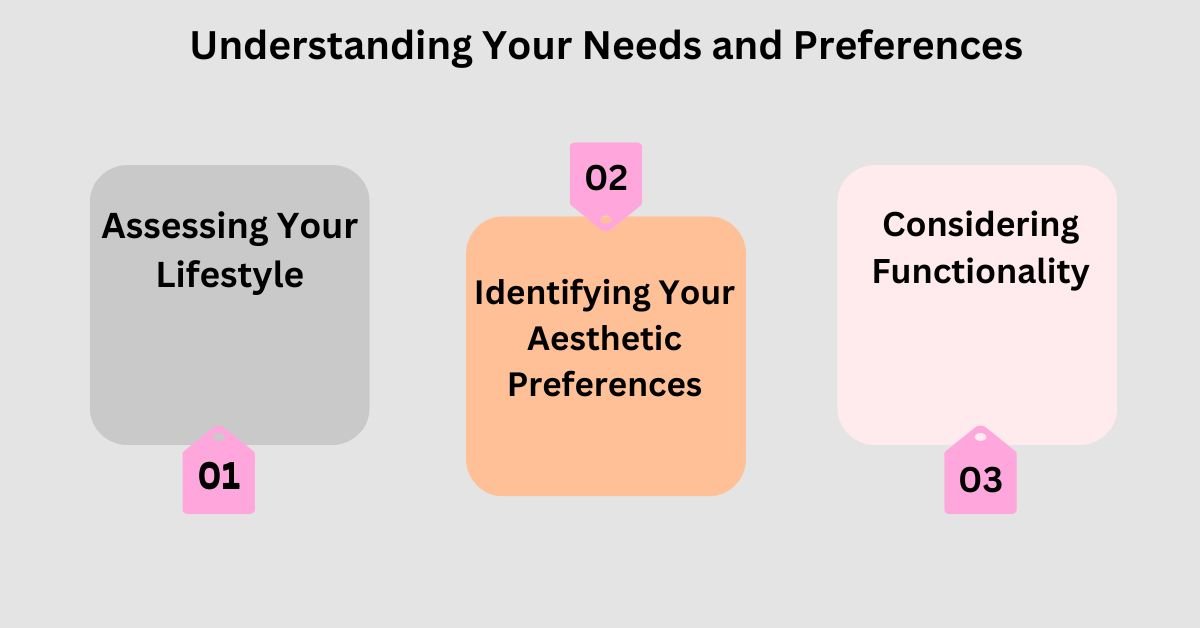 Understanding Your Needs and Preferences

Assessing Your Lifestyle

01

02

Identifying Your Aesthetic Preferences

Considering Functionality

03